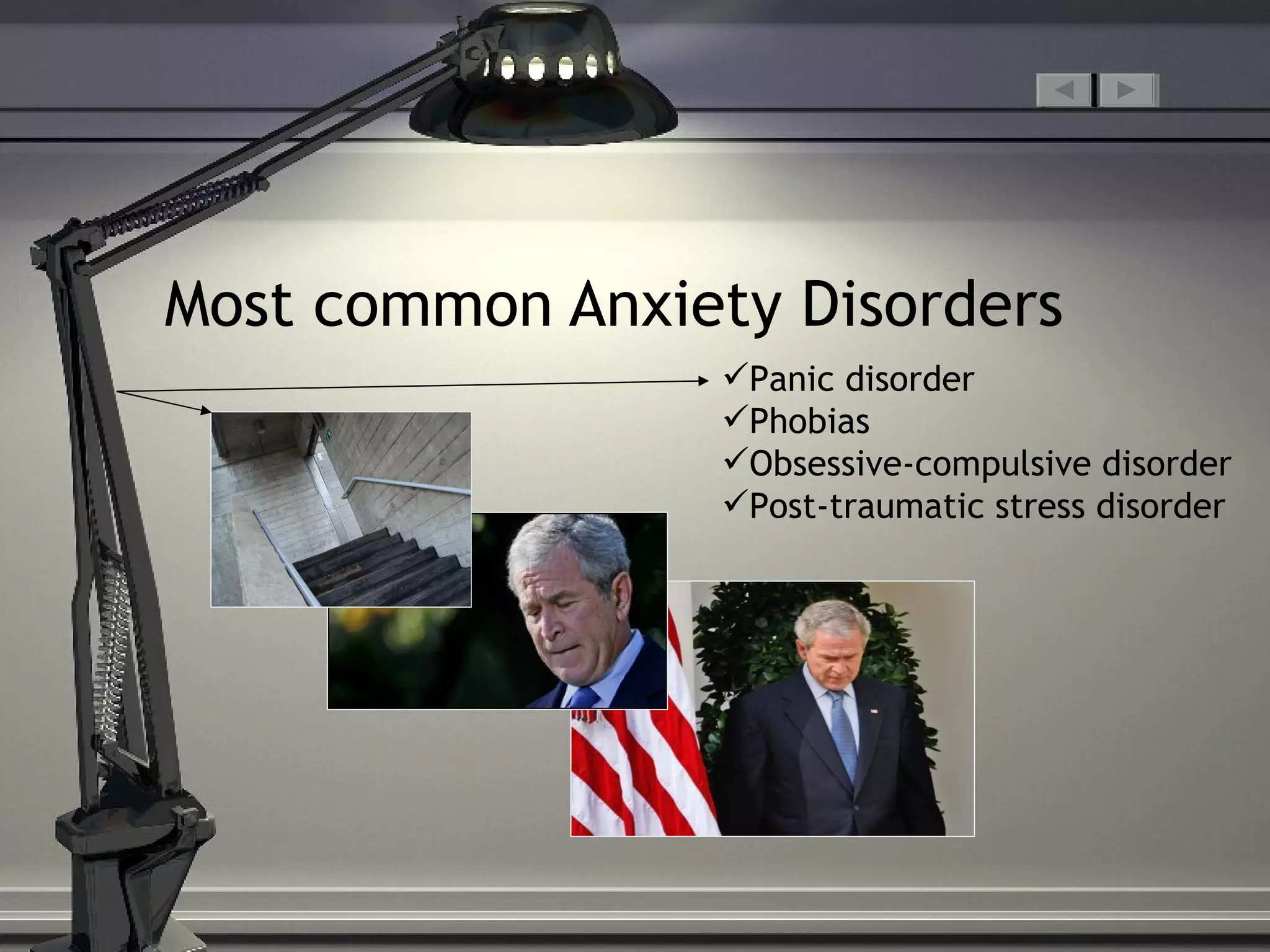 Most common Anxiety Disorders

✓Panic disorder
✓Phobias
✓Obsessive-compulsive disorder
✓Post-traumatic stress disorder